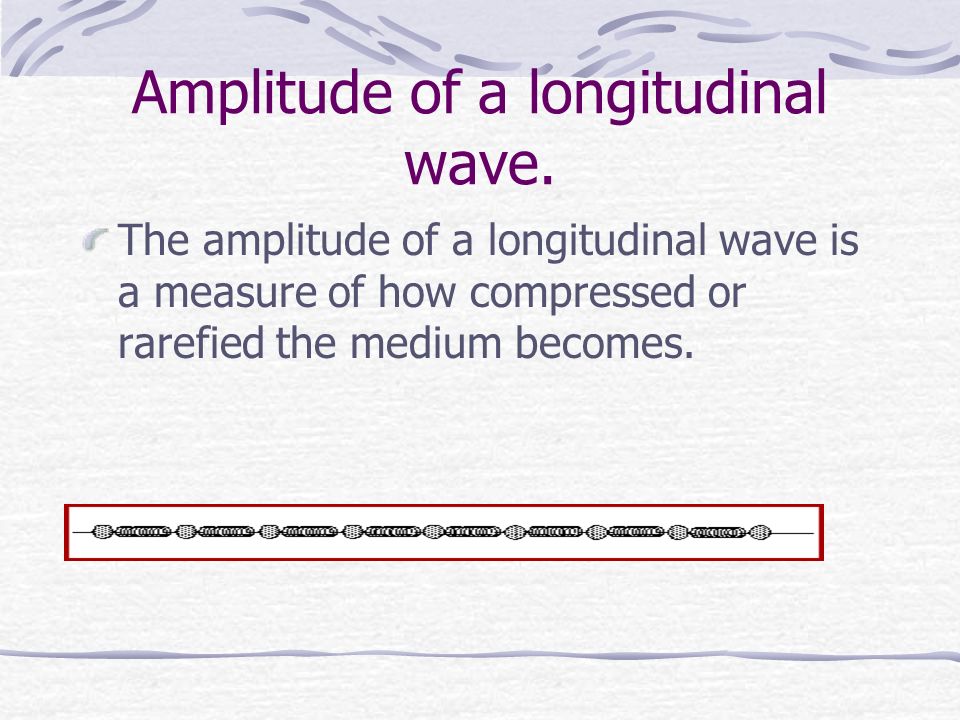 Amplitude of a longitudinal wave.

The amplitude of a longitudinal wave is a measure of how compressed or rarefied the medium becomes.